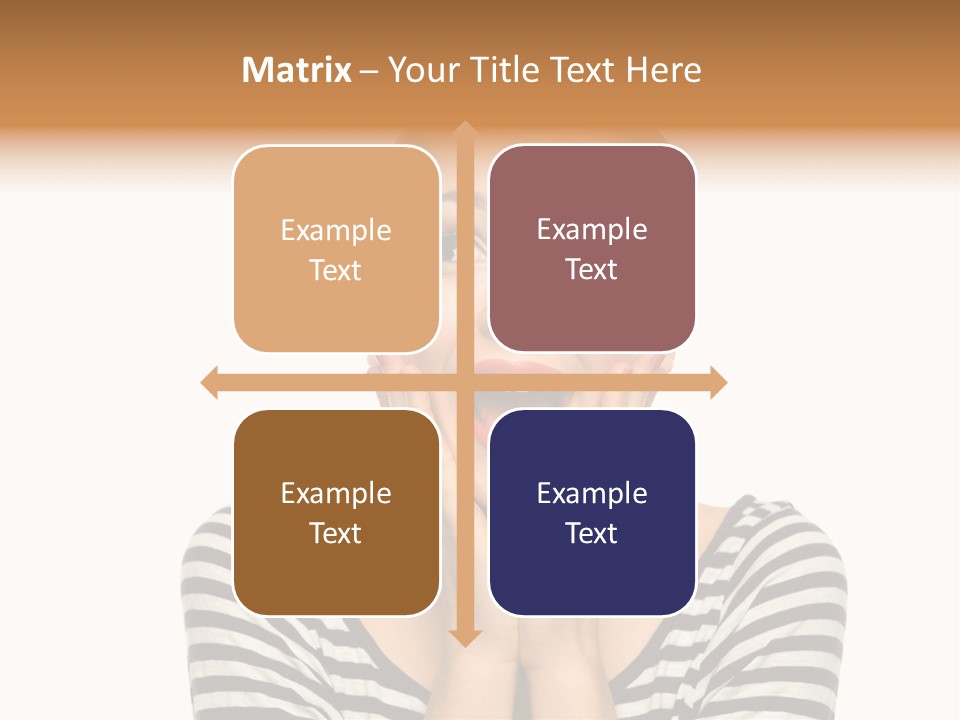 Matrix – Your Title Text Here

Example Text

Example Text

Example Text

Example Text